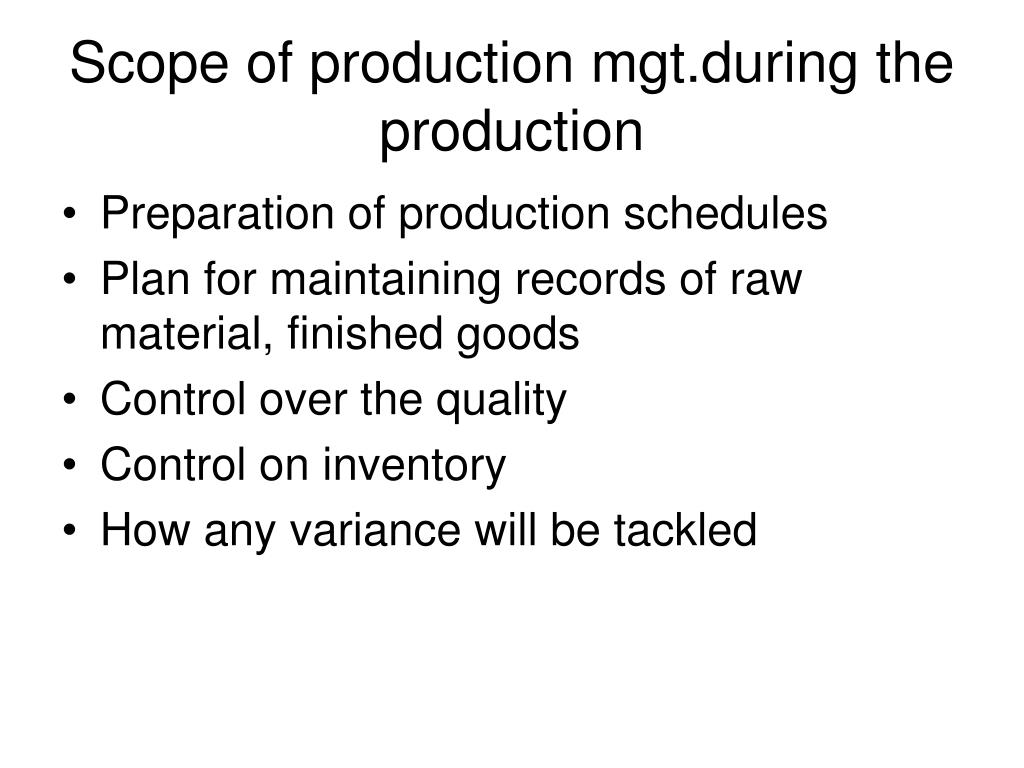 Scope of production mgt.during the production

• Preparation of production schedules
• Plan for maintaining records of raw material, finished goods
• Control over the quality
• Control on inventory
• How any variance will be tackled